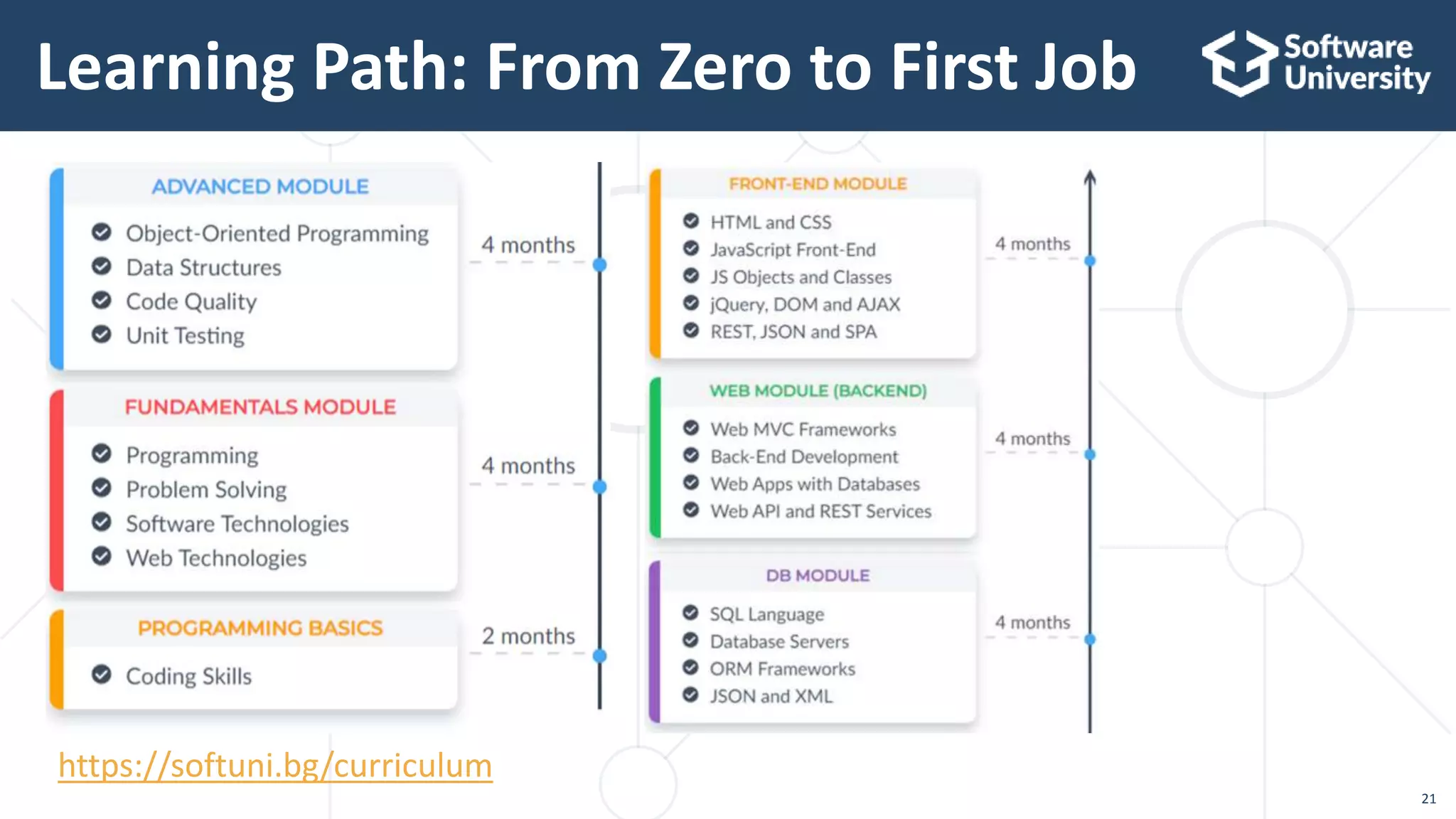 Learning Path: From Zero to First Job

Software University

ADVANCED MODULE

Object-Oriented Programming
Data Structures
Code Quality
Unit Testing

4 months

FUNDAMENTALS MODULE

Programming
Problem Solving
Software Technologies
Web Technologies

4 months

PROGRAMMING BASICS

Coding Skills

2 months

FRONT-END MODULE

HTML and CSS
JavaScript Front-End
JS Objects and Classes
jQuery, DOM and AJAX
REST, JSON and SPA

4 months

WEB MODULE (BACKEND)

Web MVC Frameworks
Back-End Development
Web Apps with Databases
Web API and REST Services

4 months

DB MODULE

SQL Language
Database Servers
ORM Frameworks
JSON and XML

4 months

https://softuni.bg/curriculum

21